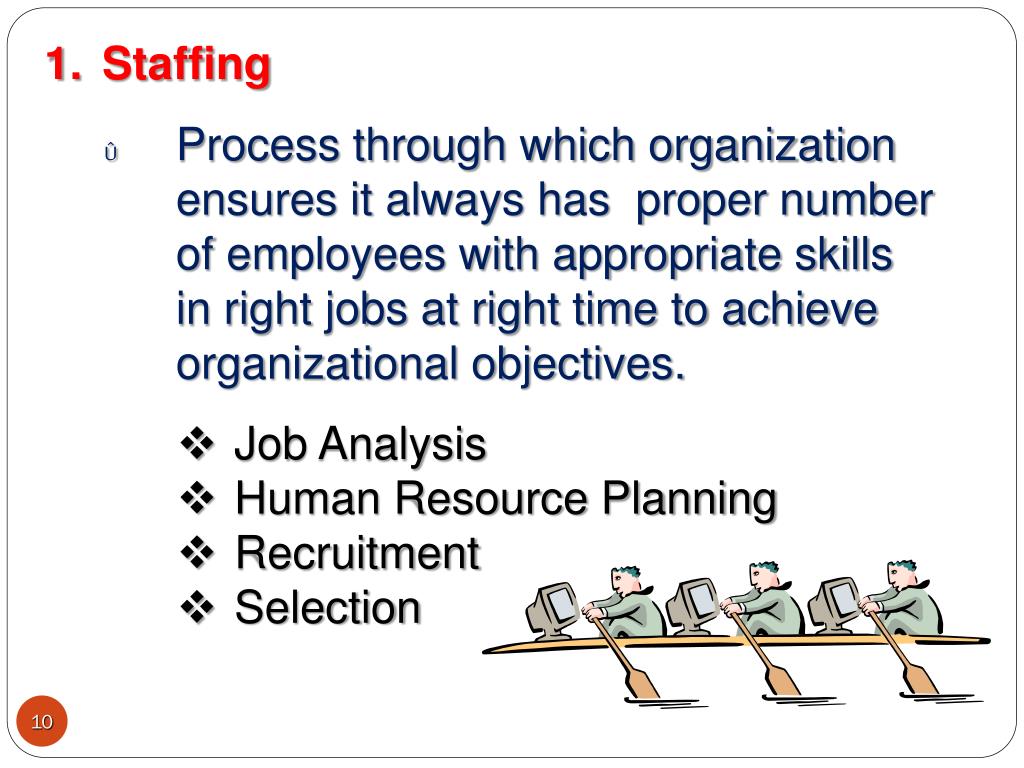 1. Staffing

Û Process through which organization ensures it always has proper number of employees with appropriate skills in right jobs at right time to achieve organizational objectives.

❖ Job Analysis
❖ Human Resource Planning
❖ Recruitment
❖ Selection

10